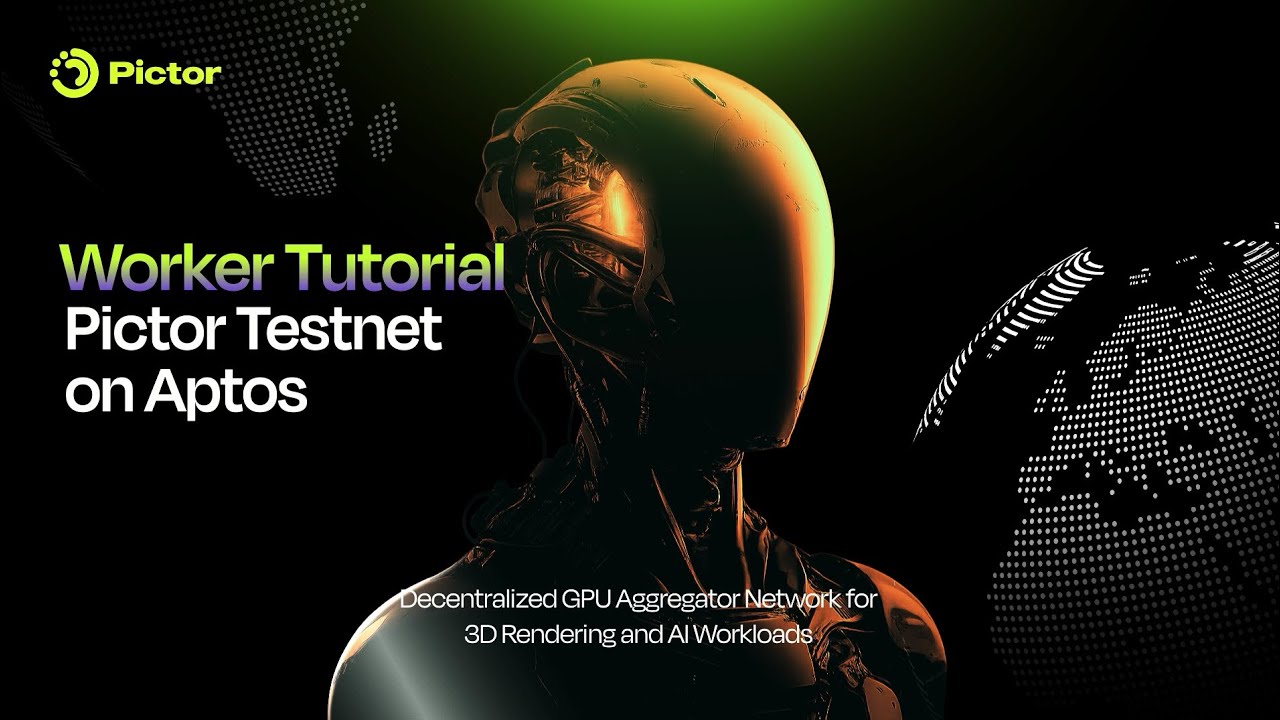 Pictor

Worker Tutorial
Pictor Testnet on Aptos

Decentralized GPU Aggregator Network for 3D Rendering and AI Workloads